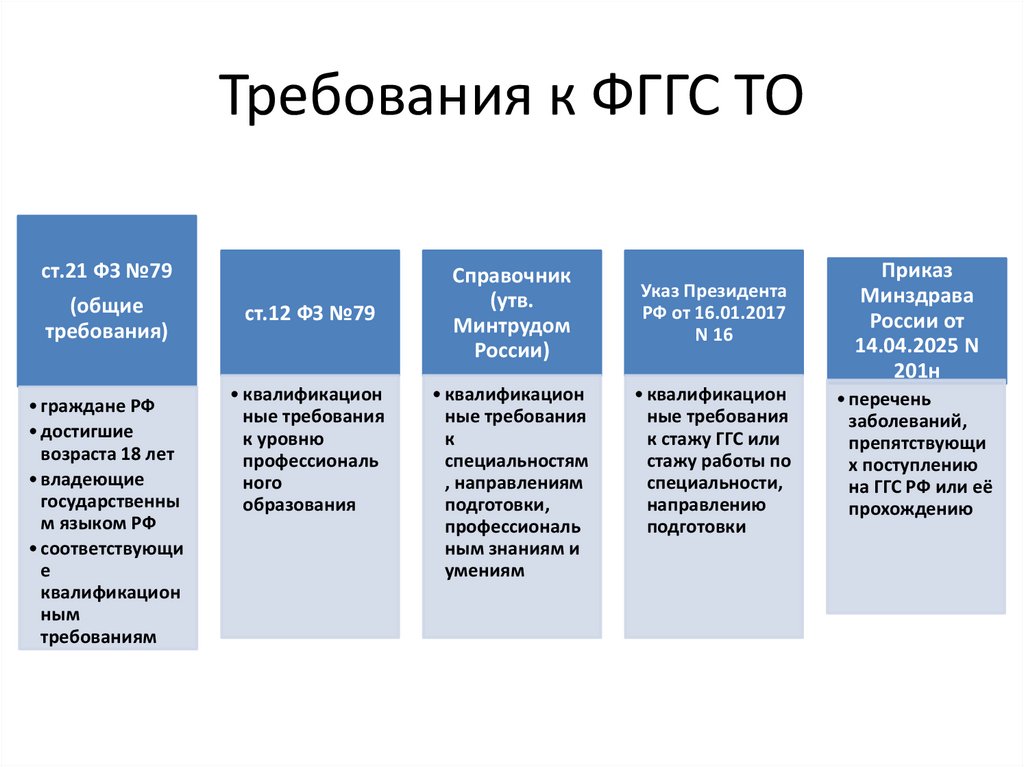 Требования к ФГГС ТО

ст.21 ФЗ №79

(общие требования)

• граждане РФ
• достигшие возраста 18 лет
• владеющие государственным языком РФ
• соответствующие квалификационным требованиям

ст.12 ФЗ №79

• квалификационные требования к уровню профессионального образования

Справочник (утв. Минтрудом России)

• квалификационные требования к специальностям, направлениям подготовки, профессиональным знаниям и умениям

Указ Президента РФ от 16.01.2017 N 16

• квалификационные требования к стажу ГГС или стажу работы по специальности, направлению подготовки

Приказ Минздрава России от 14.04.2025 N 201н

• перечень заболеваний, препятствующих поступлению на ГГС РФ или её прохождению